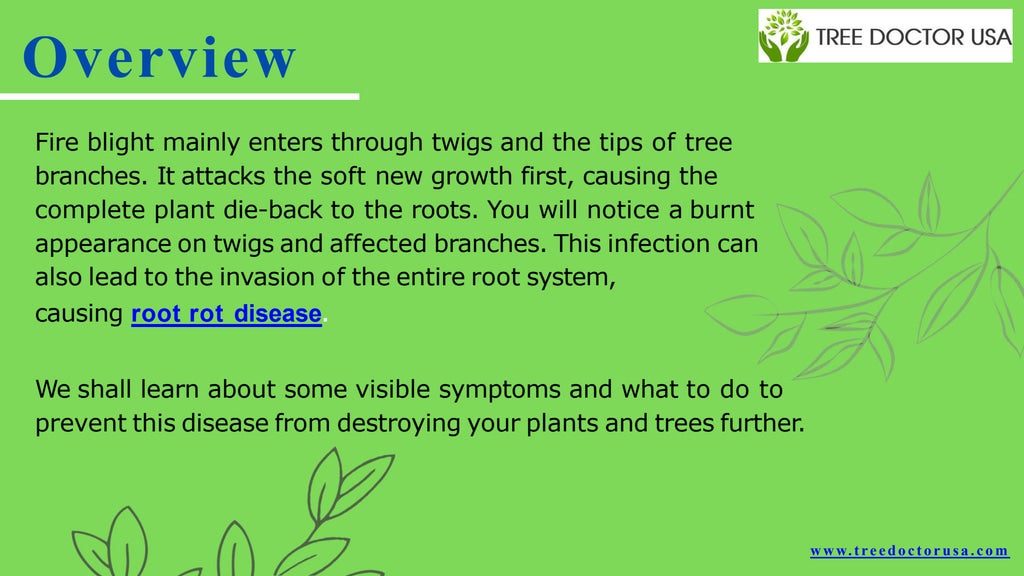 Overview

TREE DOCTOR USA

Fire blight mainly enters through twigs and the tips of tree branches. It attacks the soft new growth first, causing the complete plant die-back to the roots. You will notice a burnt appearance on twigs and affected branches. This infection can also lead to the invasion of the entire root system, causing root rot disease.

We shall learn about some visible symptoms and what to do to prevent this disease from destroying your plants and trees further.

www.treedoctorusa.com